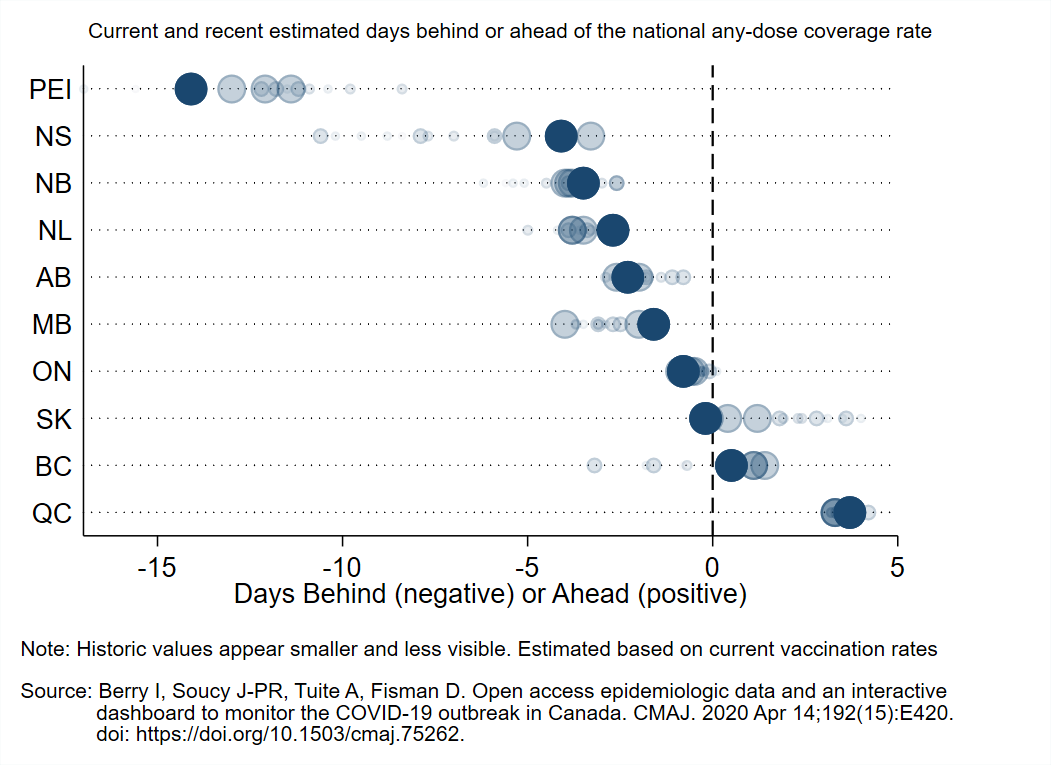 Current and recent estimated days behind or ahead of the national any-dose coverage rate

PEI
NS
NB
NL
AB
MB
ON
SK
BC
QC

-15
-10
-5
0
5

Days Behind (negative) or Ahead (positive)

Note: Historic values appear smaller and less visible. Estimated based on current vaccination rates

Source: Berry I, Soucy J-PR, Tuite A, Fisman D. Open access epidemiologic data and an interactive dashboard to monitor the COVID-19 outbreak in Canada. CMAJ. 2020 Apr 14;192(15):E420. doi: https://doi.org/10.1503/cmaj.75262.